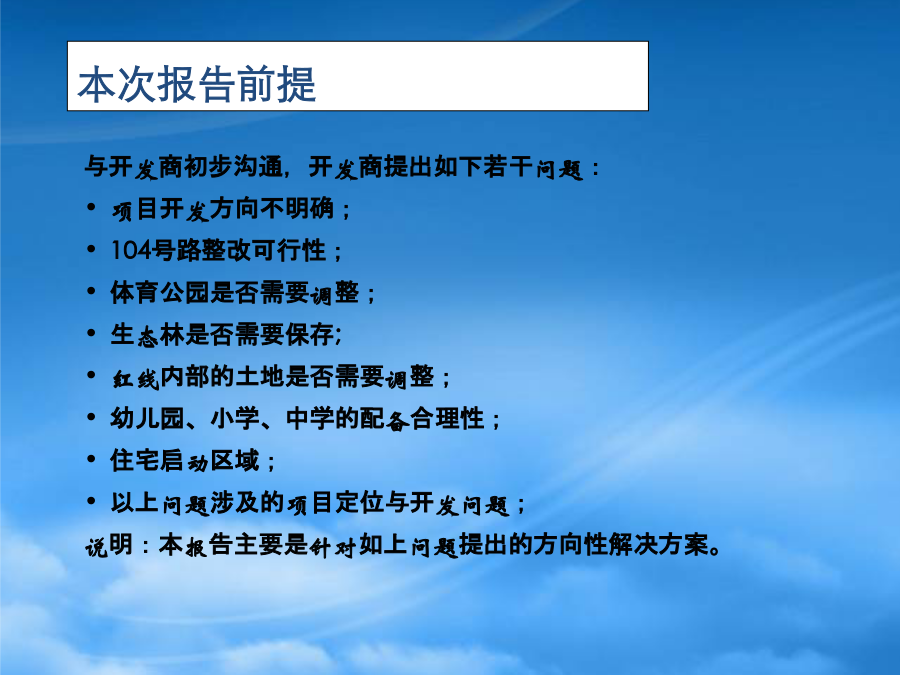 本次报告前提

与开发商初步沟通，开发商提出如下若干问题：

• 项目开发方向不明确；
• 104号路整改可行性；
• 体育公园是否需要调整；
• 生态林是否需要保存;
• 红线内部的土地是否需要调整；
• 幼儿园、小学、中学的配备合理性；
• 住宅启动区域；
• 以上问题涉及的项目定位与开发问题；

说明：本报告主要是针对如上问题提出的方向性解决方案。